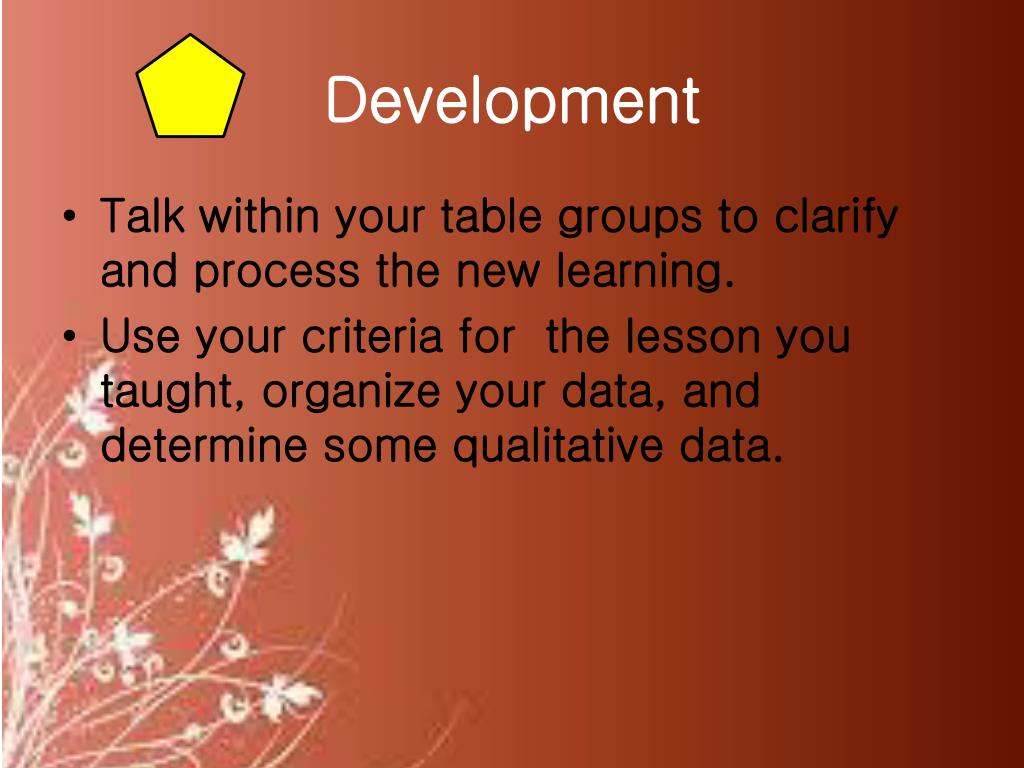 Development

• Talk within your table groups to clarify and process the new learning.
• Use your criteria for the lesson you taught, organize your data, and determine some qualitative data.